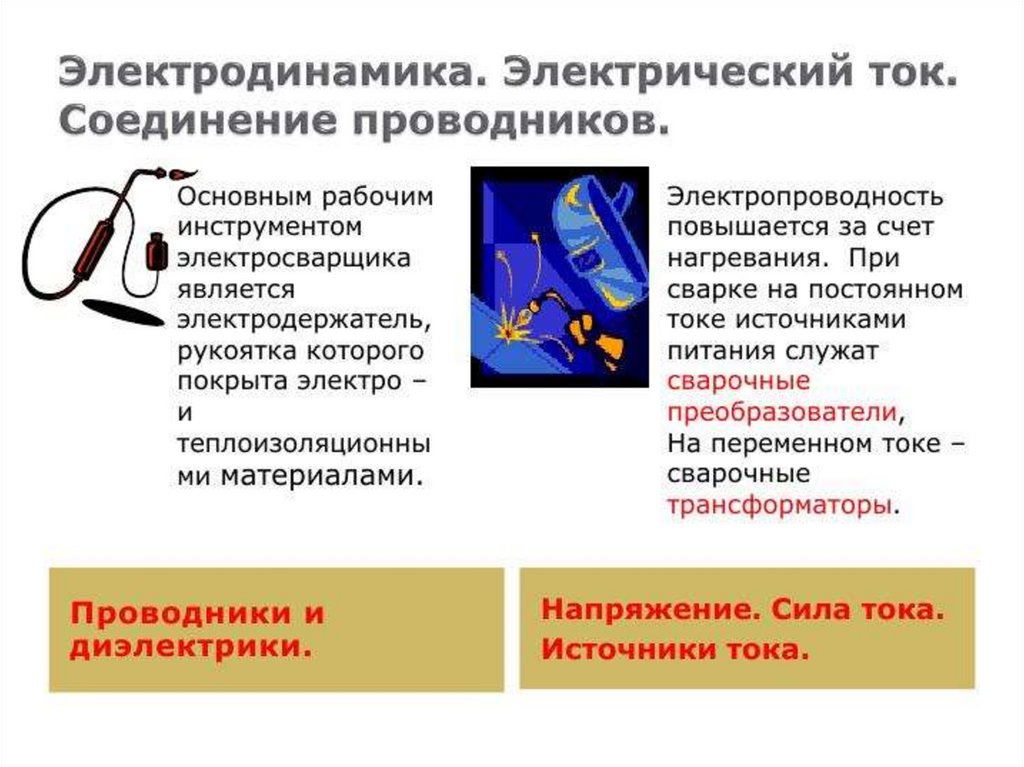 Электродинамика. Электрический ток. Соединение проводников.

Основным рабочим инструментом электросварщика является электродержатель, рукоятка которого покрыта электро – и теплоизоляционны ми материалами.

Электропроводность повышается за счет нагревания. При сварке на постоянном токе источниками питания служат сварочные преобразователи, На переменном токе – сварочные трансформаторы.

Проводники и диэлектрики.

Напряжение. Сила тока. Источники тока.